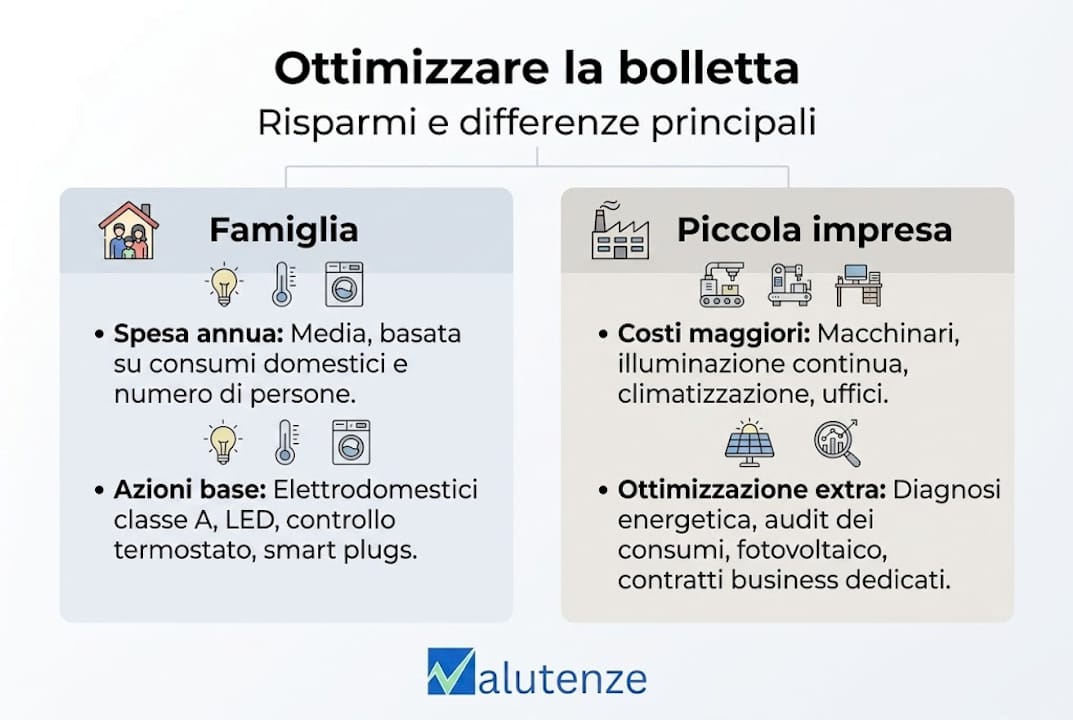 Ottimizzare la bolletta
Risparmi e differenze principali

Famiglia

• Spesa annua: Media, basata su consumi domestici e numero di persone.

• Azioni base: Elettrodomestici classe A, LED, controllo termostato, smart plugs.

Piccola impresa

• Costi maggiori: Macchinari, illuminazione continua, climatizzazione, uffici.

• Ottimizzazione extra: Diagnosi energetica, audit dei consumi, fotovoltaico, contratti business dedicati.

Valutenze